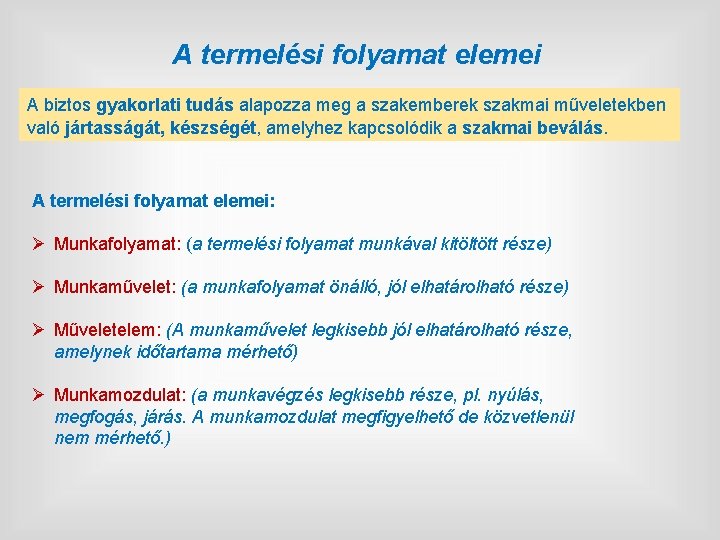 A termelési folyamat elemei

A biztos gyakorlati tudás alapozza meg a szakemberek szakmai műveletekben való jártasságát, készségét, amelyhez kapcsolódik a szakmai beválás.

A termelési folyamat elemei:

➢ Munkafolyamat: (a termelési folyamat munkával kitöltött része)

➢ Munkaművelet: (a munkafolyamat önálló, jól elhatárolható része)

➢ Műveletelem: (A munkaművelet legkisebb jól elhatárolható része, amelynek időtartama mérhető)

➢ Munkamozdulat: (a munkavégzés legkisebb része, pl. nyúlás, megfogás, járás. A munkamozdulat megfigyelhető de közvetlenül nem mérhető.)